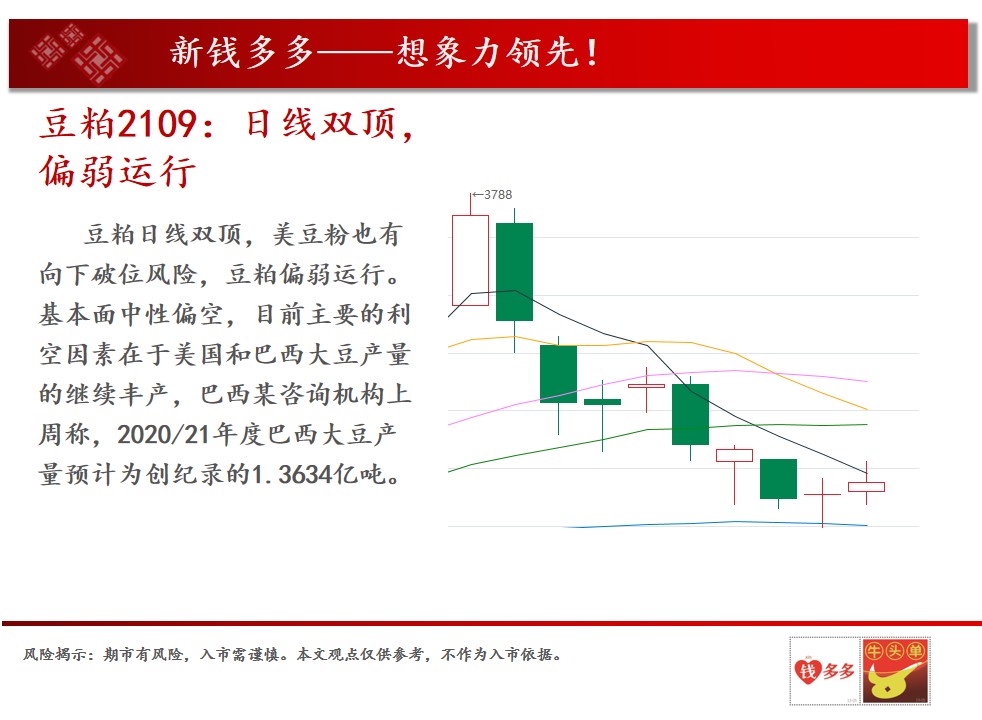 新钱多多——想象力领先！

豆粕2109：日线双顶，偏弱运行

豆粕日线双顶，美豆粉也有向下破位风险，豆粕偏弱运行。基本面中性偏空，目前主要的利空因素在于美国和巴西大豆产量的继续丰产，巴西某咨询机构上周称，2020/21年度巴西大豆产量预计为创纪录的1.3634亿吨。

←3788

风险揭示：期市有风险，入市需谨慎。本文观点仅供参考，不作为入市依据。

钱多多

牛头单